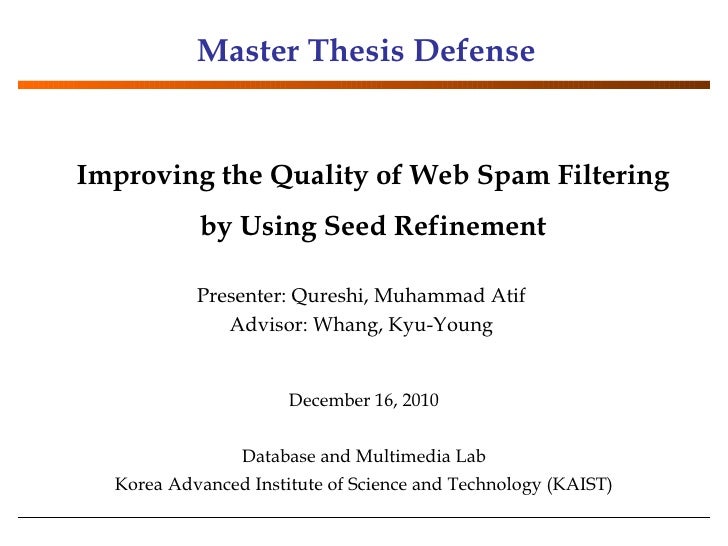 Master Thesis Defense

Improving the Quality of Web Spam Filtering by Using Seed Refinement

Presenter: Qureshi, Muhammad Atif
Advisor: Whang, Kyu-Young

December 16, 2010

Database and Multimedia Lab
Korea Advanced Institute of Science and Technology (KAIST)